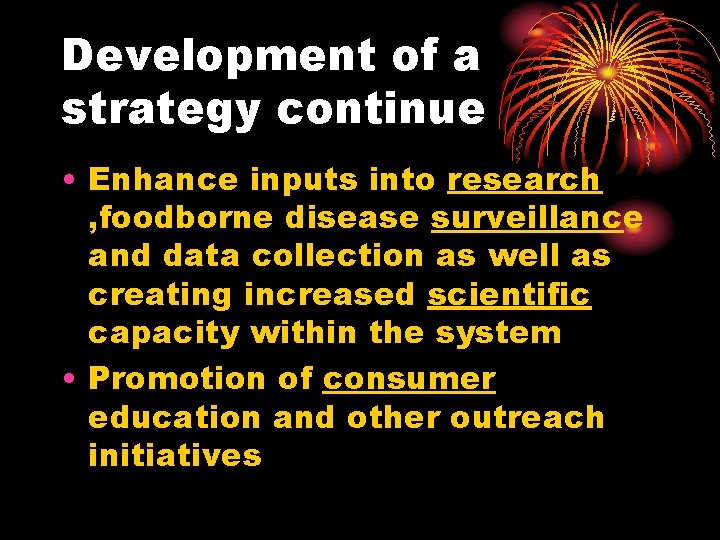 Development of a strategy continue

• Enhance inputs into research ,foodborne disease surveillance and data collection as well as creating increased scientific capacity within the system
• Promotion of consumer education and other outreach initiatives